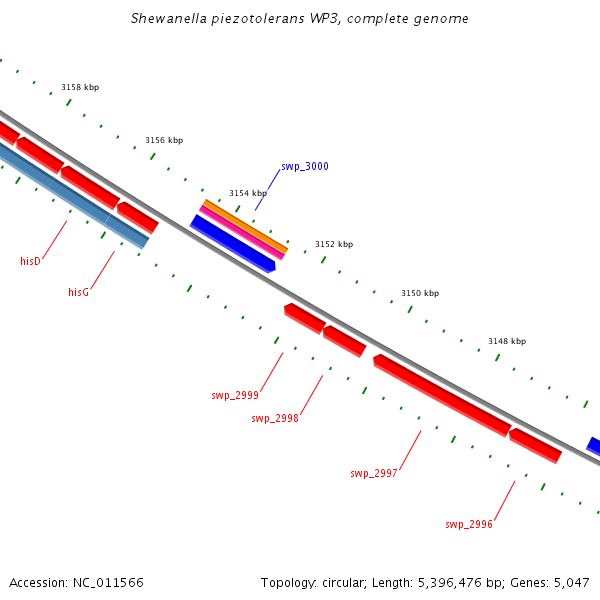 Shewanella piezotolerans WP3, complete genome

3158 kbp

3156 kbp

swp_3000

3154 kbp

3152 kbp

hisD

hisG

3150 kbp

3148 kbp

swp_2999

swp_2998

swp_2997

swp_2996

Accession: NC_011566

Topology: circular; Length: 5,396,476 bp; Genes: 5,047